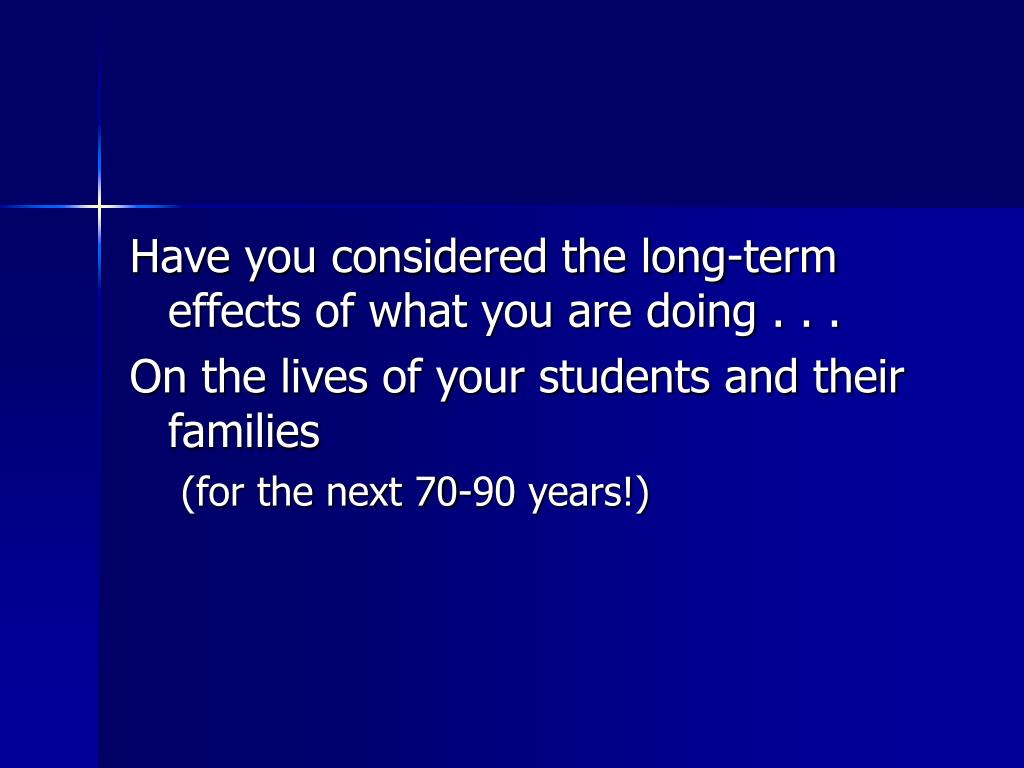 Have you considered the long-term effects of what you are doing . . .

On the lives of your students and their families

(for the next 70-90 years!)